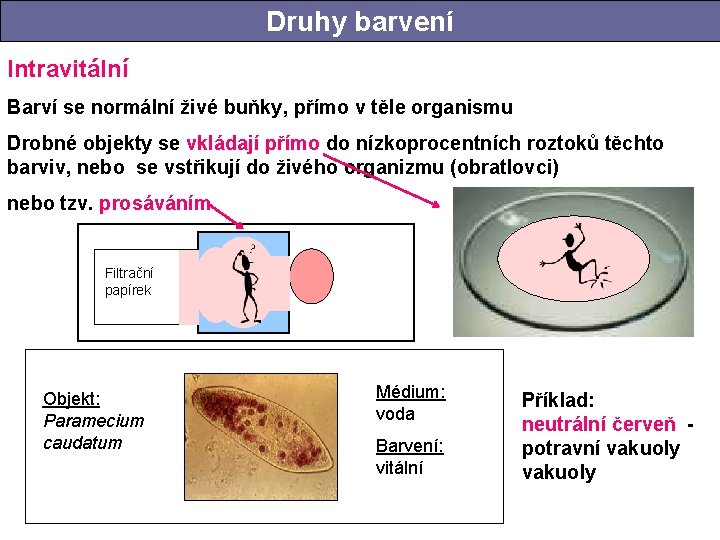 Druhy barvení

Intravitální

Barví se normální živé buňky, přímo v těle organismu

Drobné objekty se vkládají přímo do nízkoprocentních roztoků těchto barviv, nebo se vstřikují do živého organizmu (obratlovci)

nebo tzv. prosáváním

Filtrační papírek

?

Objekt:
Paramecium caudatum

Médium:
voda

Barvení:
vitální

Příklad:
neutrální červeň - potravní vakuoly vakuoly